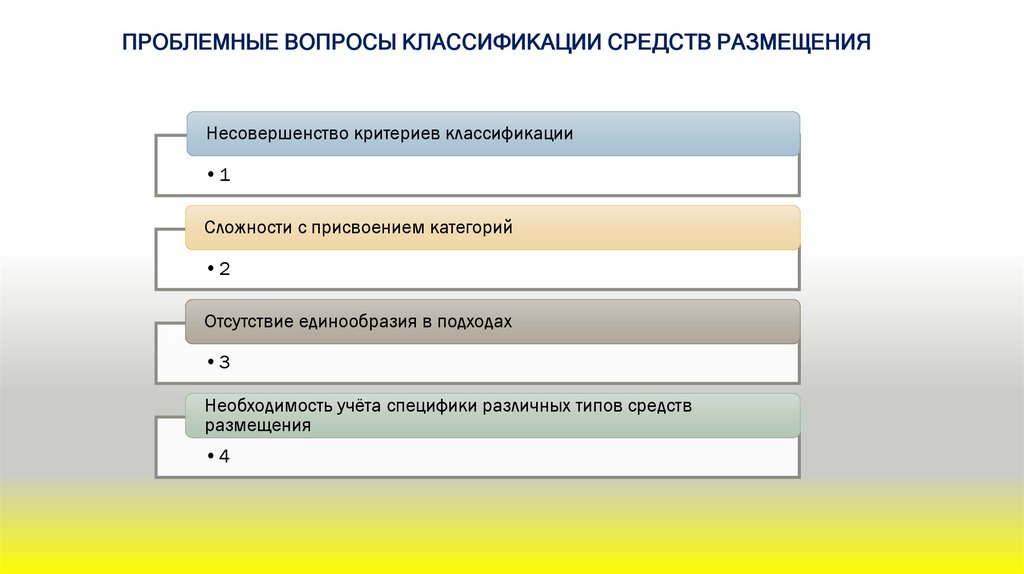 ПРОБЛЕМНЫЕ ВОПРОСЫ КЛАССИФИКАЦИИ СРЕДСТВ РАЗМЕЩЕНИЯ

Несовершенство критериев классификации

• 1

Сложности с присвоением категорий

• 2

Отсутствие единообразия в подходах

• 3

Необходимость учёта специфики различных типов средств размещения

• 4